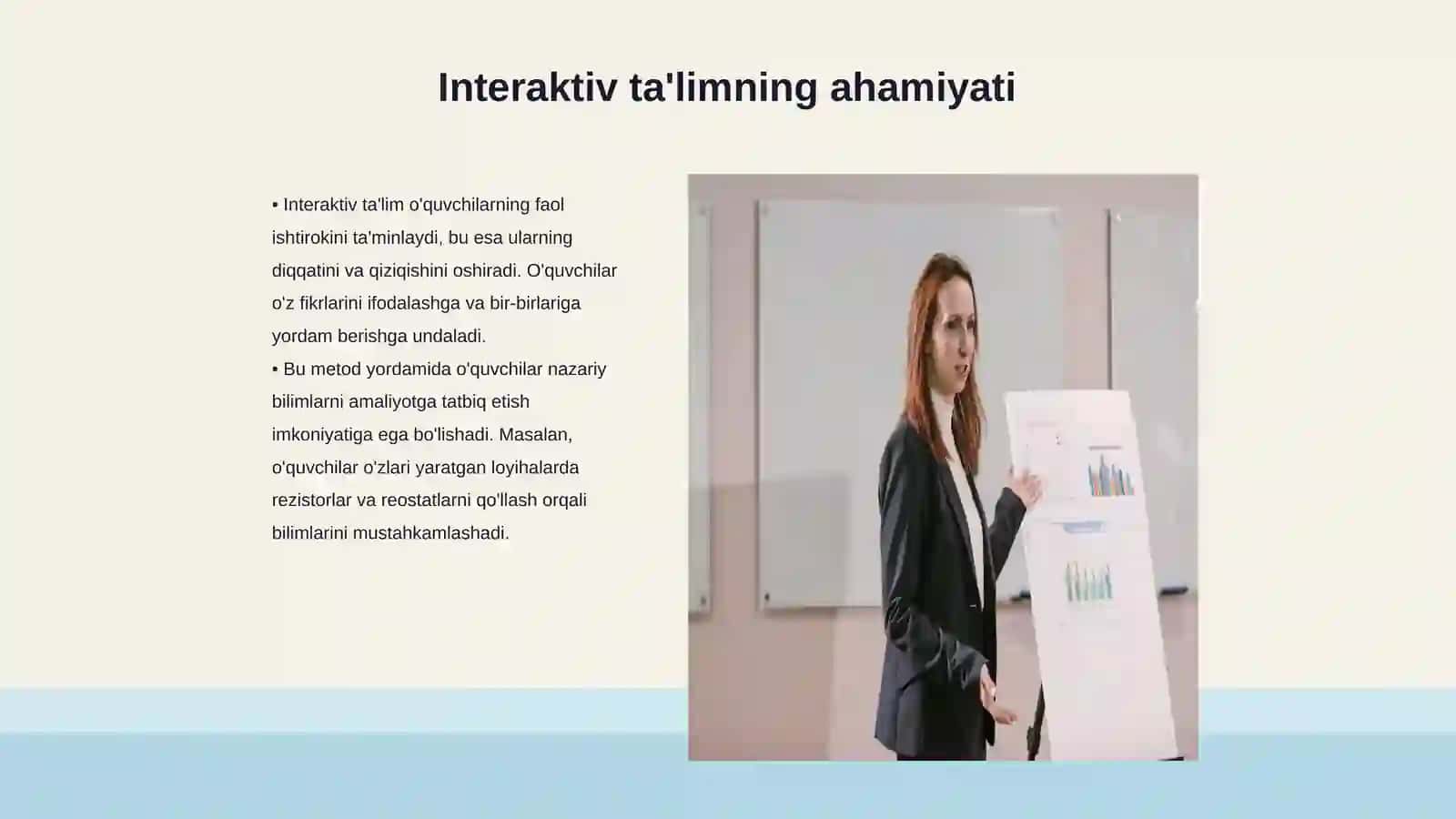 Interaktiv ta'limning ahamiyati

• Interaktiv ta'lim o'quvchilarning faol ishtirokini ta'minlaydi, bu esa ularning diqqatini va qiziqishini oshiradi. O'quvchilar o'z fikrlarini ifodalashga va bir-birlariga yordam berishga undaladi.
• Bu metod yordamida o'quvchilar nazariy bilimlarni amaliyotga tatbiq etish imkoniyatiga ega bo'lishadi. Masalan, o'quvchilar o'zlari yaratgan loyihalarda rezistorlar va reostatlarni qo'llash orqali bilimlarini mustahkamlashadi.